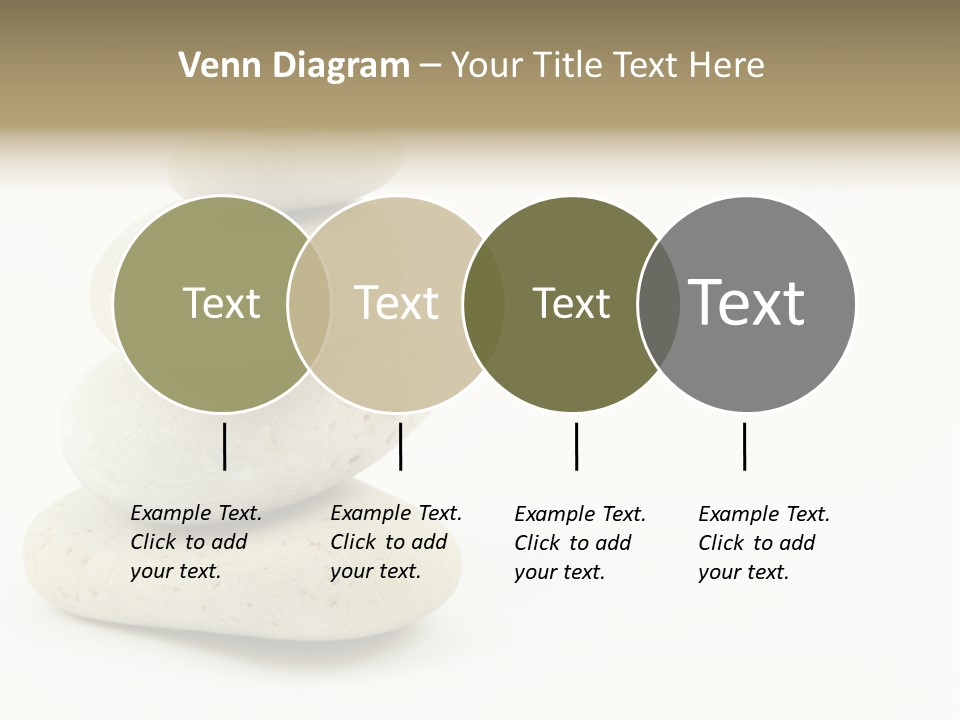 Venn Diagram – Your Title Text Here

Text

Text

Text

Text

Example Text. Click to add your text.

Example Text. Click to add your text.

Example Text. Click to add your text.

Example Text. Click to add your text.